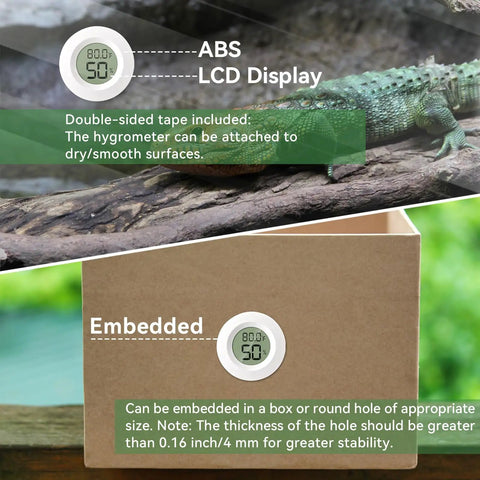 80.0°F
50%
ABS
LCD Display

Double-sided tape included:
The hygrometer can be attached to dry/smooth surfaces.

Embedded

80.0°F
50%

Can be embedded in a box or round hole of appropriate size. Note: The thickness of the hole should be greater than 0.16 inch/4 mm for greater stability.